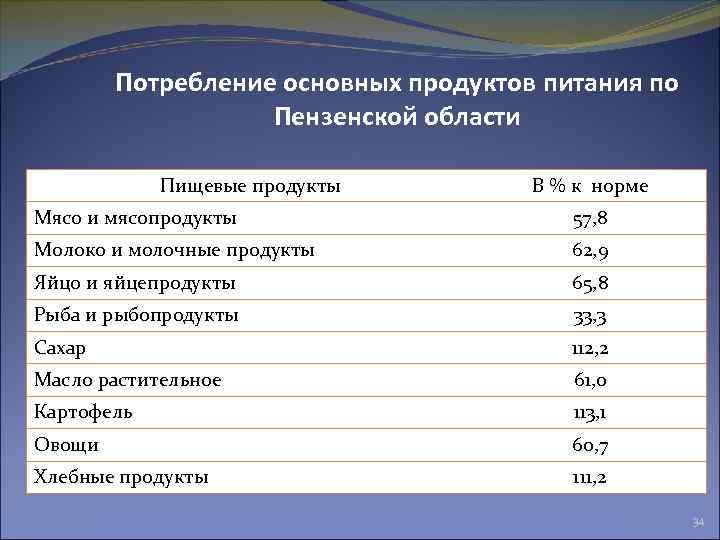 Потребление основных продуктов питания по Пензенской области

| Пищевые продукты | В % к норме |
|---|---|
| Мясо и мясопродукты | 57,8 |
| Молоко и молочные продукты | 62,9 |
| Яйцо и яйцепродукты | 65,8 |
| Рыба и рыбопродукты | 33,3 |
| Сахар | 112,2 |
| Масло растительное | 61,0 |
| Картофель | 113,1 |
| Овощи | 60,7 |
| Хлебные продукты | 111,2 |

34